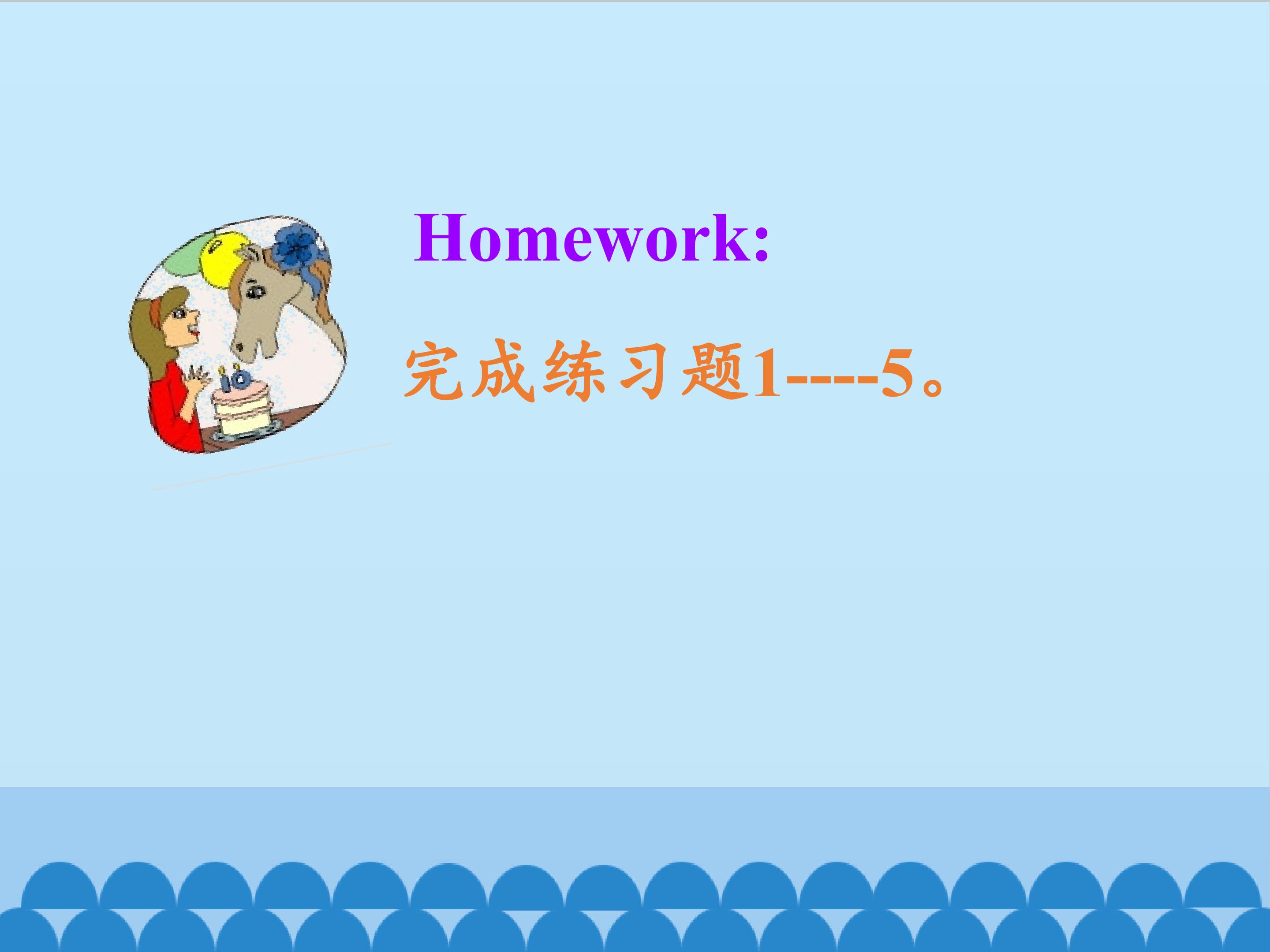 Homework:

完成练习题1----5。